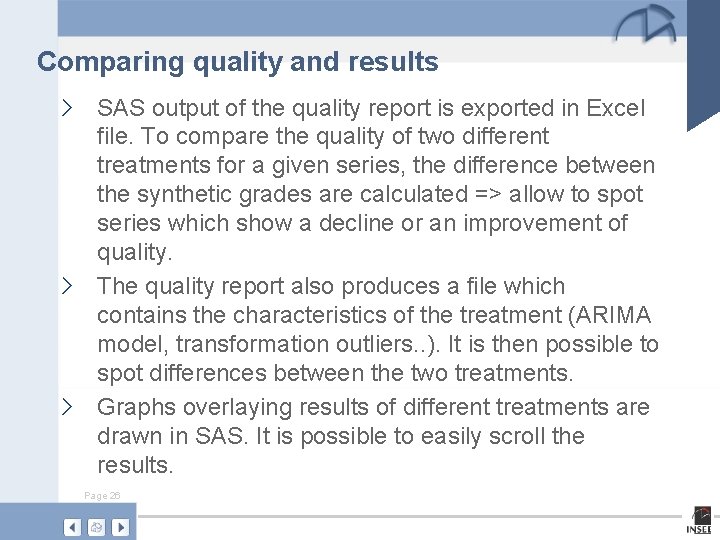 Comparing quality and results

SAS output of the quality report is exported in Excel file. To compare the quality of two different treatments for a given series, the difference between the synthetic grades are calculated => allow to spot series which show a decline or an improvement of quality.

The quality report also produces a file which contains the characteristics of the treatment (ARIMA model, transformation outliers..). It is then possible to spot differences between the two treatments.

Graphs overlaying results of different treatments are drawn in SAS. It is possible to easily scroll the results.

Page 26

INSEE